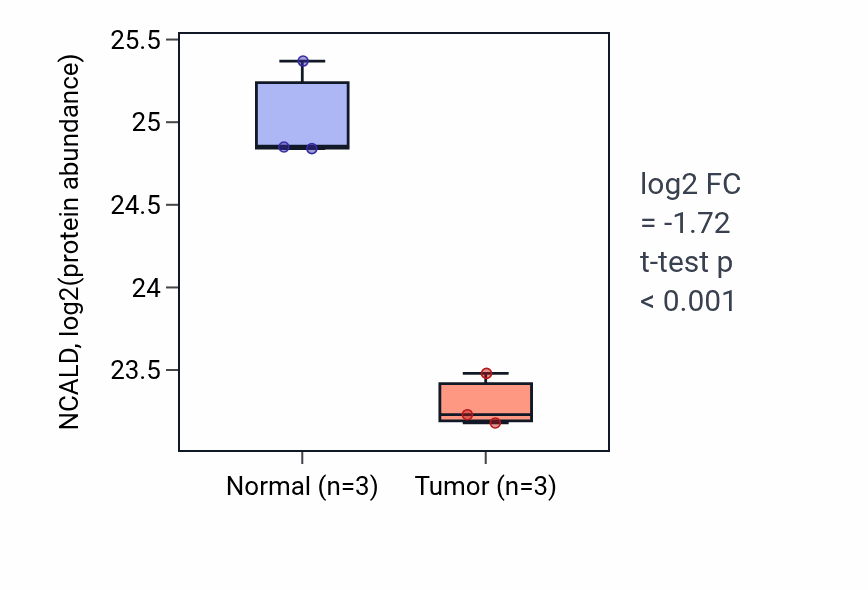 NCALD, log2(protein abundance)

25.5
25
24.5
24
23.5

Normal (n=3)
Tumor (n=3)

log2 FC
= -1.72
t-test p
< 0.001